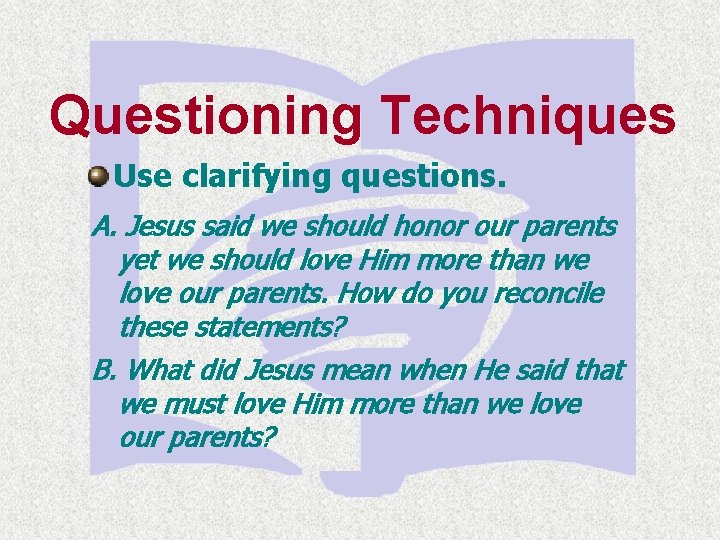 Questioning Techniques

Use clarifying questions.

A. Jesus said we should honor our parents yet we should love Him more than we love our parents. How do you reconcile these statements?

B. What did Jesus mean when He said that we must love Him more than we love our parents?